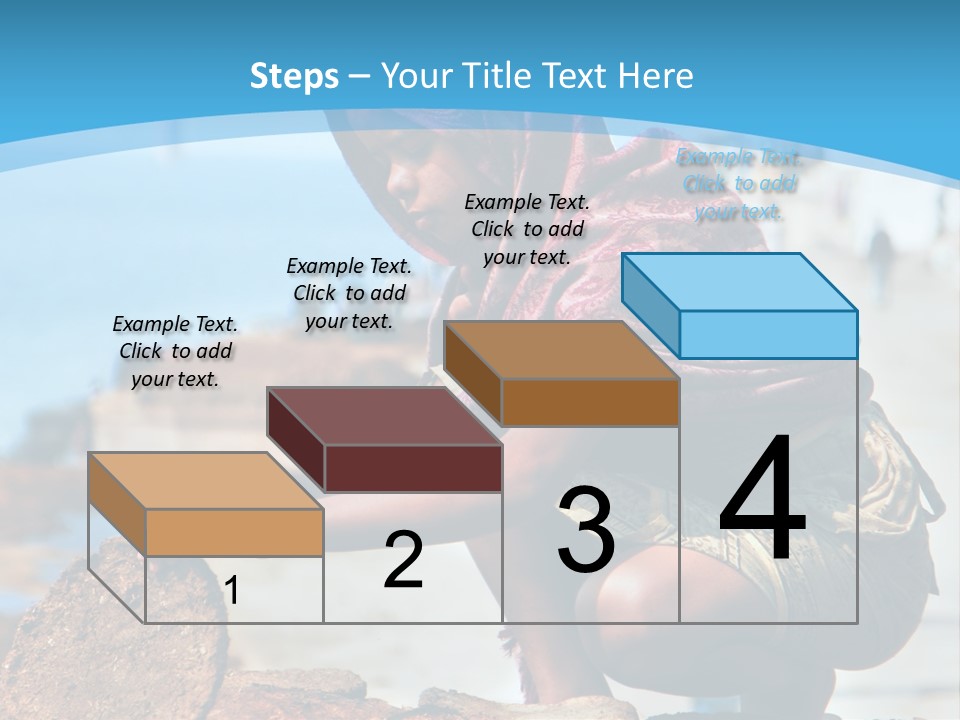 Steps – Your Title Text Here

Example Text. Click to add your text.

Example Text. Click to add your text.

Example Text. Click to add your text.

Example Text. Click to add your text.

1

2

3

4